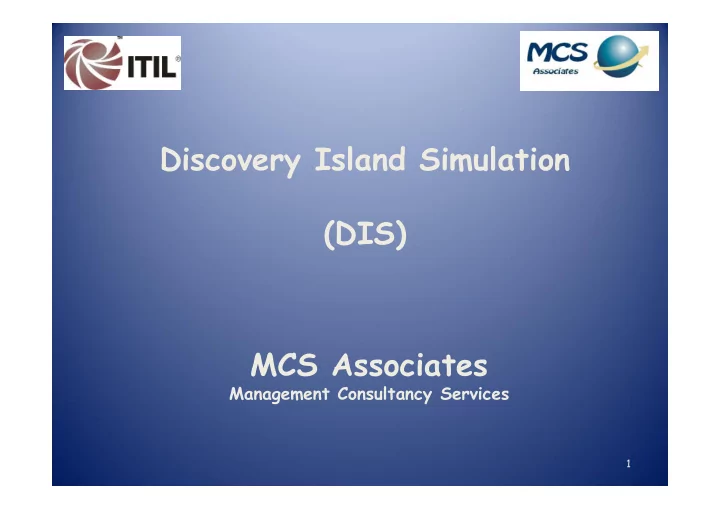 ITIL®

MCS Associates

Discovery Island Simulation

(DIS)

MCS Associates
Management Consultancy Services

1